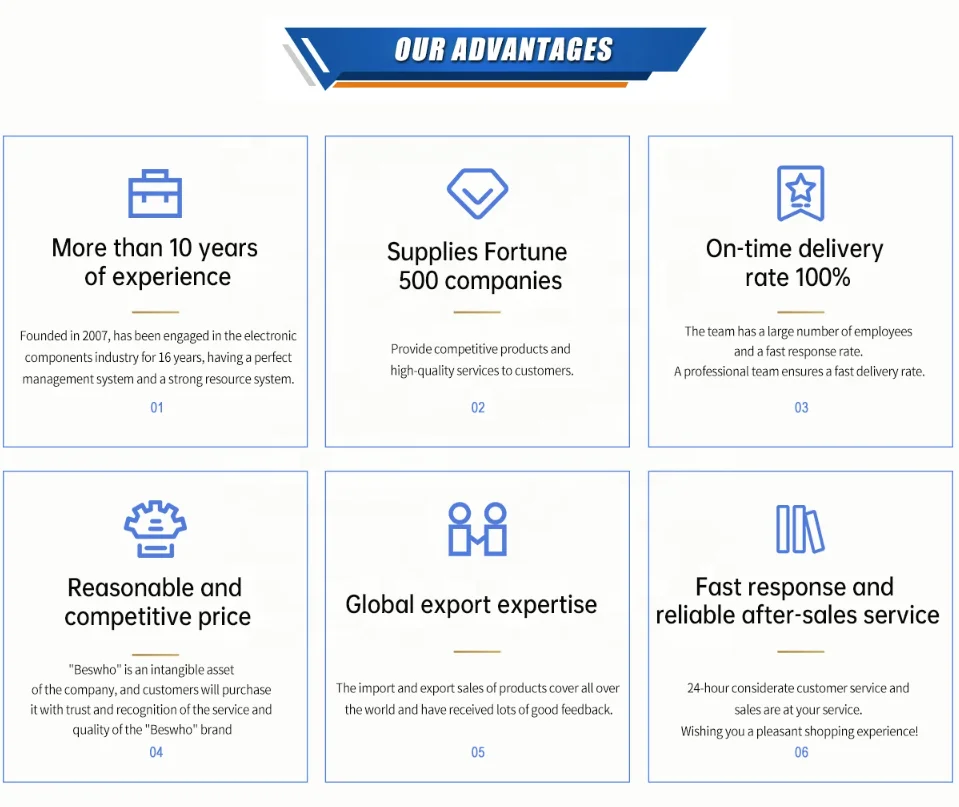 OUR ADVANTAGES

More than 10 years of experience

Founded in 2007, has been engaged in the electronic components industry for 16 years, having a perfect management system and a strong resource system.

01

Supplies Fortune 500 companies

Provide competitive products and high-quality services to customers.

02

On-time delivery rate 100%

The team has a large number of employees and a fast response rate.
A professional team ensures a fast delivery rate.

03

Reasonable and competitive price

"Beswho" is an intangible asset of the company, and customers will purchase it with trust and recognition of the service and quality of the "Beswho" brand

04

Global export expertise

The import and export sales of products cover all over the world and have received lots of good feedback.

05

Fast response and reliable after-sales service

24-hour considerate customer service and sales are at your service.
Wishing you a pleasant shopping experience!

06